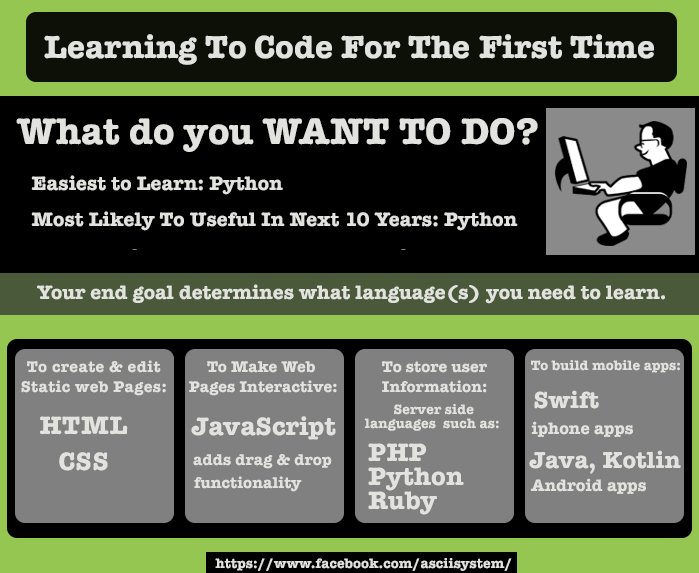 Learning To Code For The First Time

What do you WANT TO DO?

Easiest to Learn: Python

Most Likely To Useful In Next 10 Years: Python

Your end goal determines what language(s) you need to learn.

To create & edit Static web Pages:

HTML
CSS

To Make Web Pages Interactive:

JavaScript
adds drag & drop functionality

To store user Information:

Server side languages such as:

PHP
Python
Ruby

To build mobile apps:

Swift
iphone apps

Java, Kotlin
Android apps

https://www.facebook.com/asciisystem/